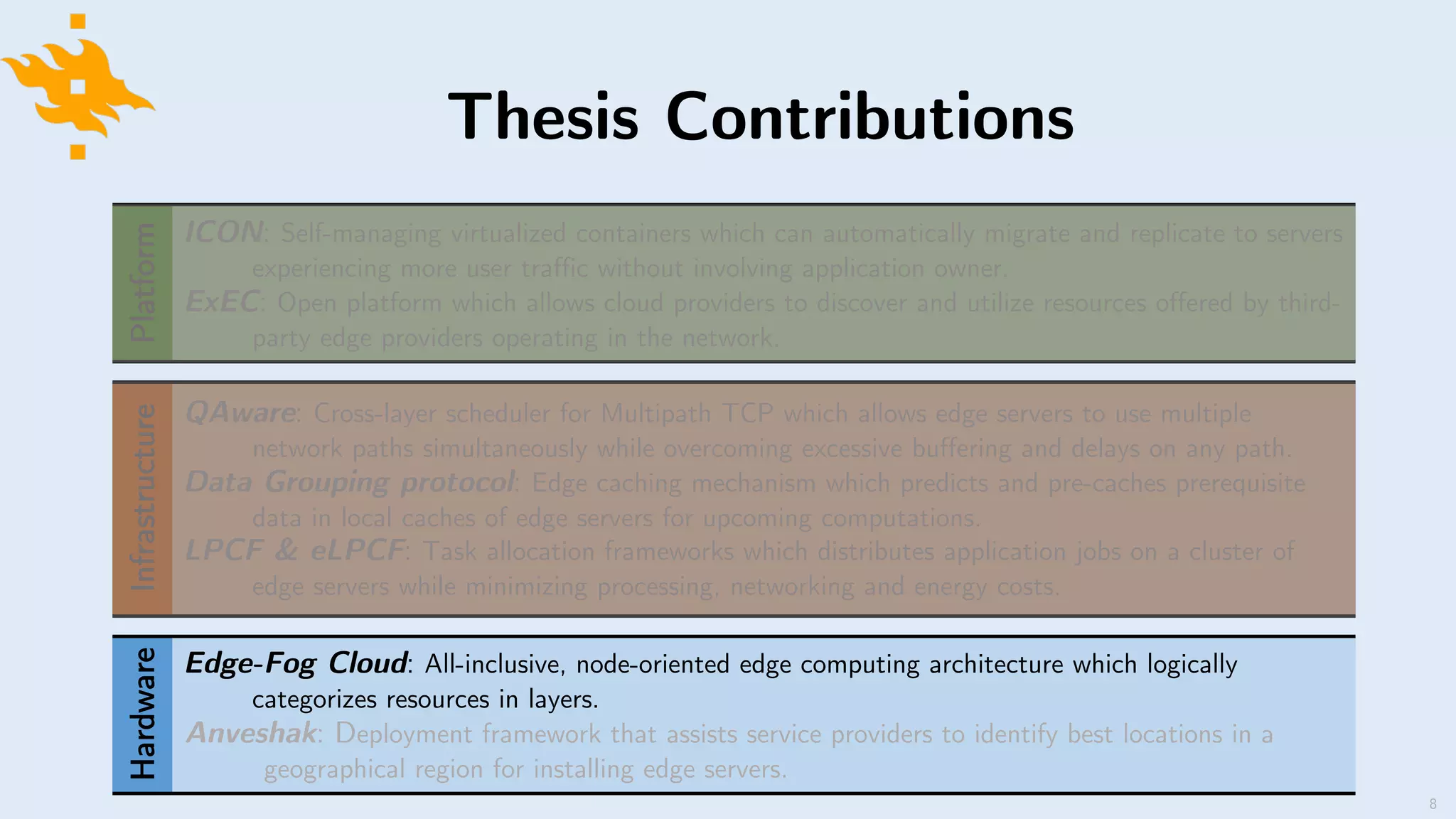 Thesis Contributions

Platform

ICON: Self-managing virtualized containers which can automatically migrate and replicate to servers experiencing more user traffic without involving application owner.

ExEC: Open platform which allows cloud providers to discover and utilize resources offered by third-party edge providers operating in the network.

Infrastructure

QAware: Cross-layer scheduler for Multipath TCP which allows edge servers to use multiple network paths simultaneously while overcoming excessive buffering and delays on any path.

Data Grouping protocol: Edge caching mechanism which predicts and pre-caches prerequisite data in local caches of edge servers for upcoming computations.

LPCF & eLPCF: Task allocation frameworks which distributes application jobs on a cluster of edge servers while minimizing processing, networking and energy costs.

Hardware

Edge-Fog Cloud: All-inclusive, node-oriented edge computing architecture which logically categorizes resources in layers.

Anveshak: Deployment framework that assists service providers to identify best locations in a geographical region for installing edge servers.

8